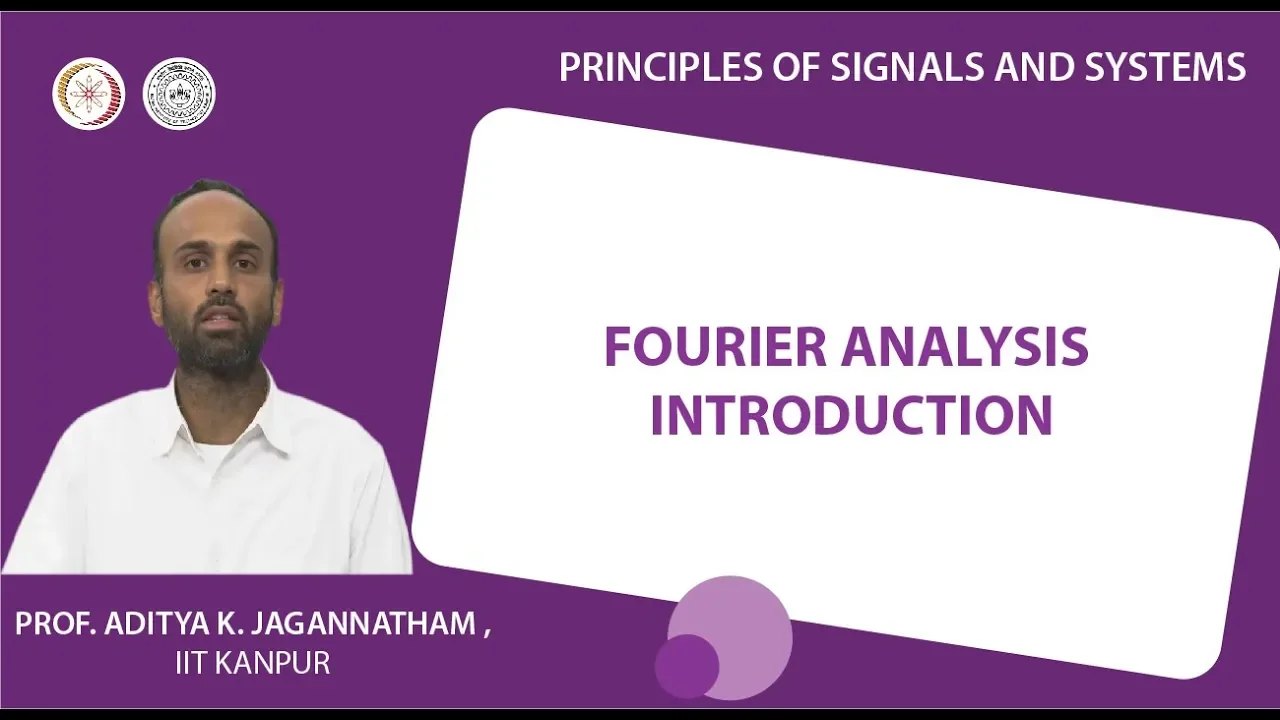 PRINCIPLES OF SIGNALS AND SYSTEMS

FOURIER ANALYSIS
INTRODUCTION

PROF. ADITYA K. JAGANNATHAM ,
IIT KANPUR